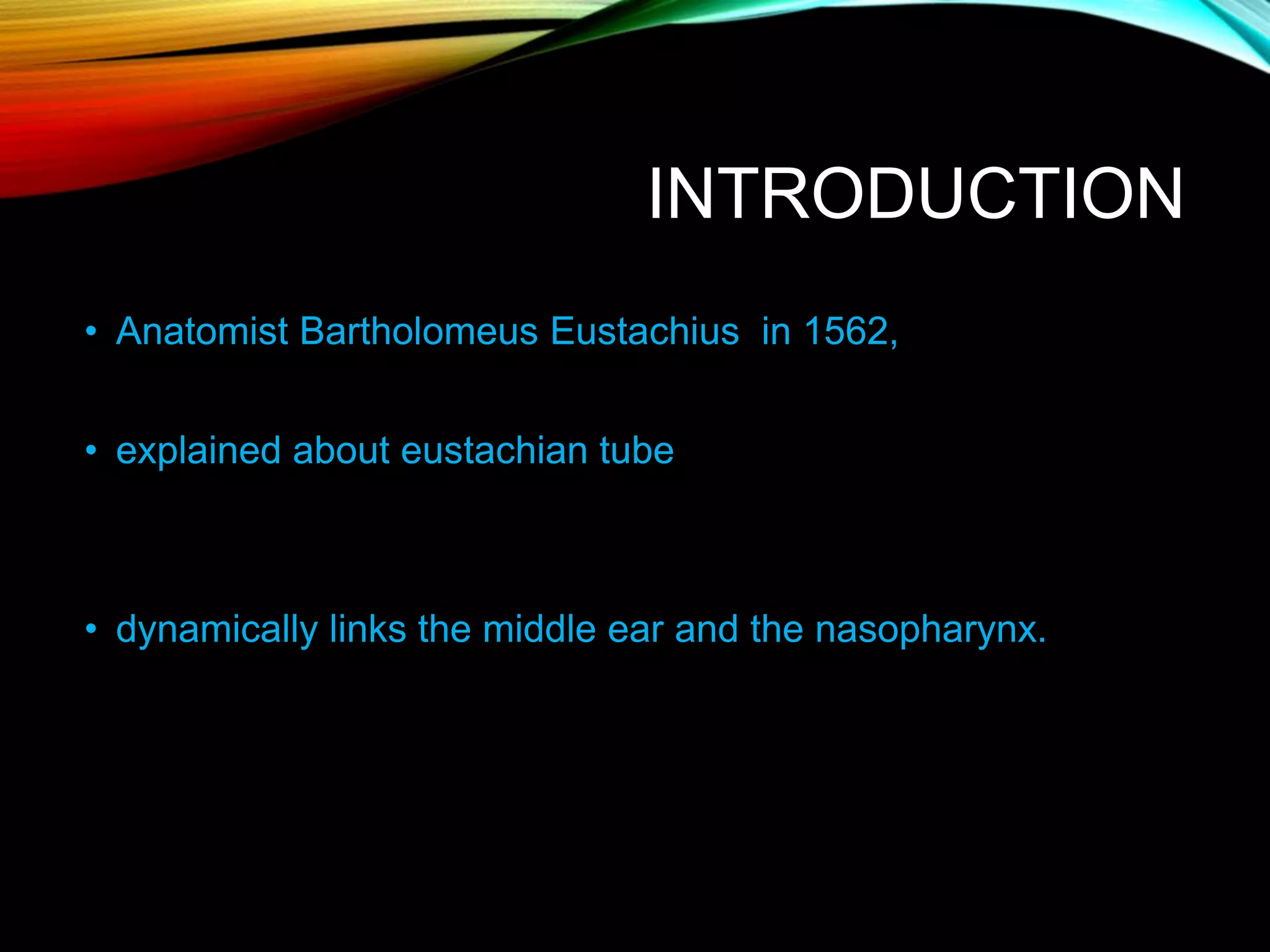 INTRODUCTION

• Anatomist Bartholomeus Eustachius in 1562,

• explained about eustachian tube

• dynamically links the middle ear and the nasopharynx.